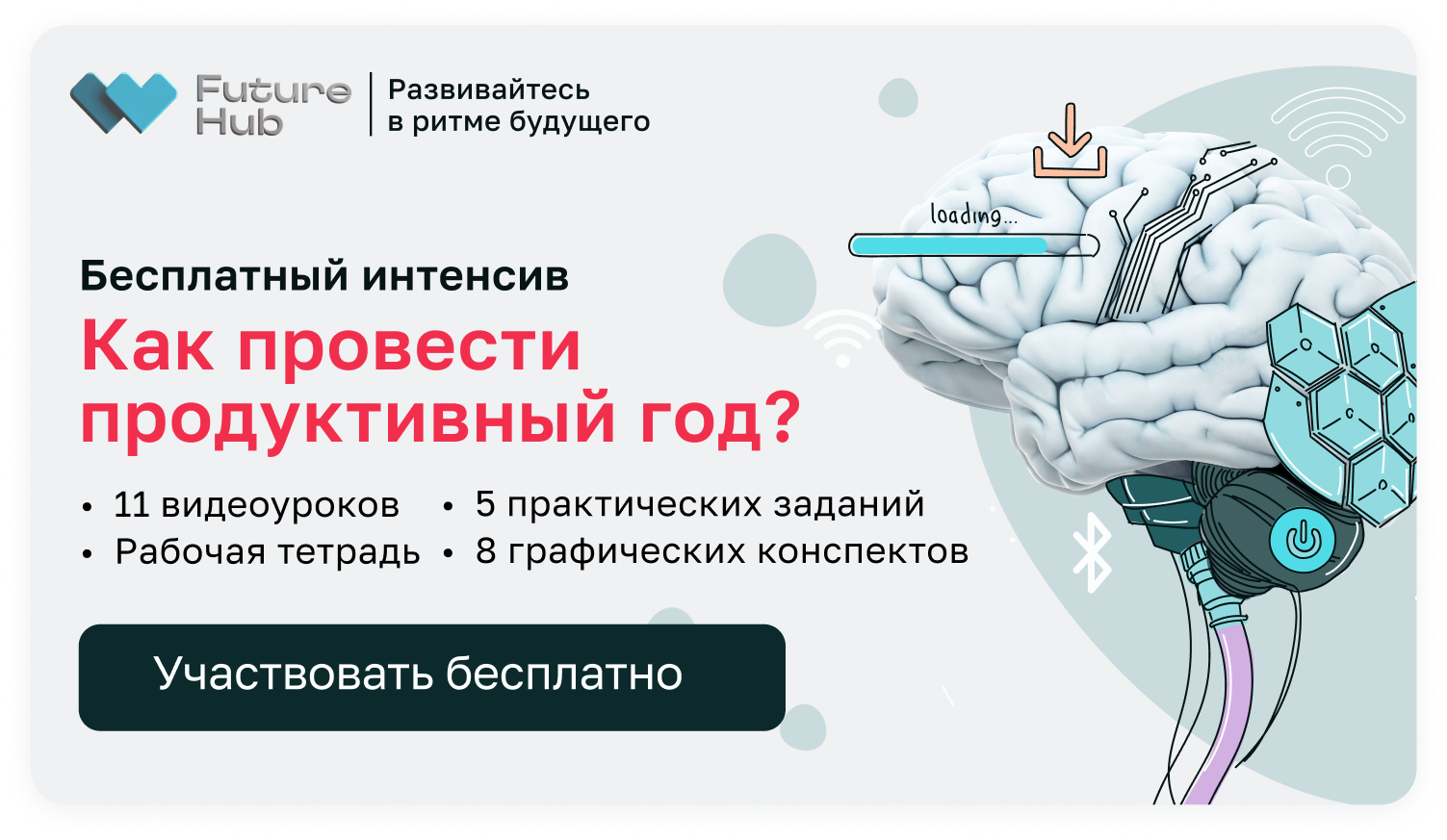 Future Hub

Развивайтесь в ритме будущего

loading...

Бесплатный интенсив

Как провести продуктивный год?

• 11 видеоуроков
• Рабочая тетрадь
• 5 практических заданий
• 8 графических конспектов

Участвовать бесплатно